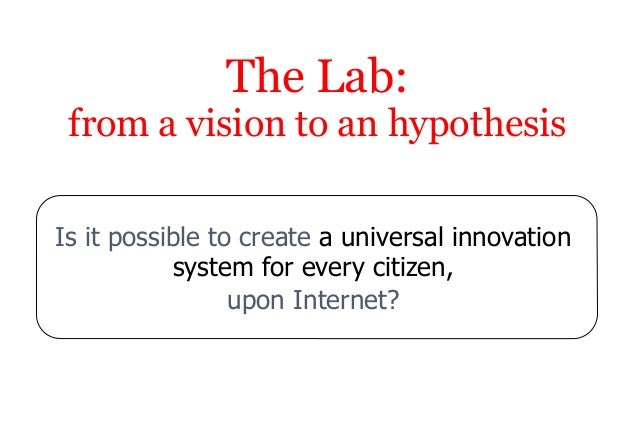 The Lab:
from a vision to an hypothesis

Is it possible to create a universal innovation system for every citizen, upon Internet?